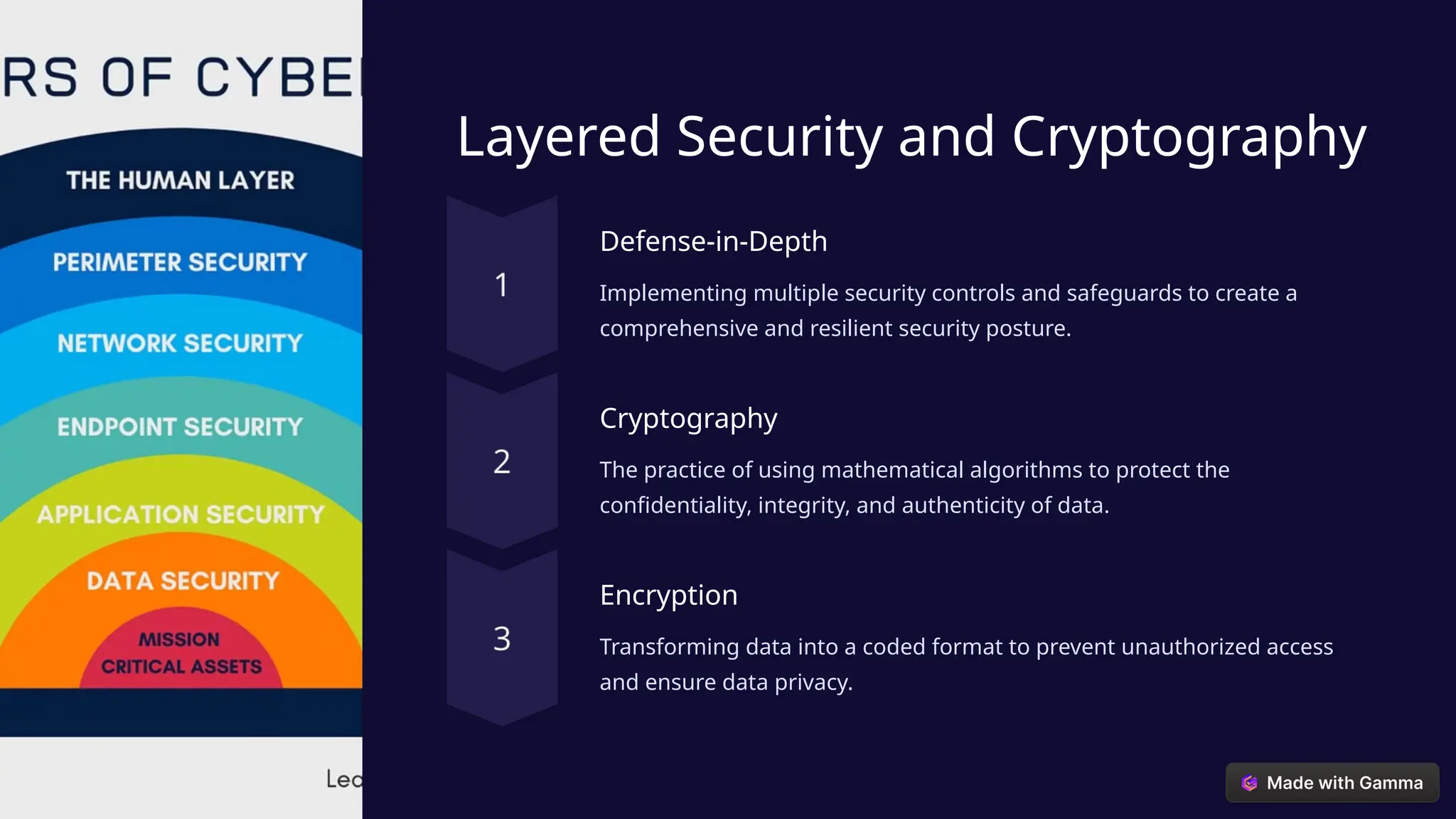 RS OF CYBE

THE HUMAN LAYER

PERIMETER SECURITY

NETWORK SECURITY

ENDPOINT SECURITY

APPLICATION SECURITY

DATA SECURITY

MISSION CRITICAL ASSETS

Lea

Layered Security and Cryptography

1

Defense-in-Depth

Implementing multiple security controls and safeguards to create a comprehensive and resilient security posture.

2

Cryptography

The practice of using mathematical algorithms to protect the confidentiality, integrity, and authenticity of data.

3

Encryption

Transforming data into a coded format to prevent unauthorized access and ensure data privacy.

Made with Gamma